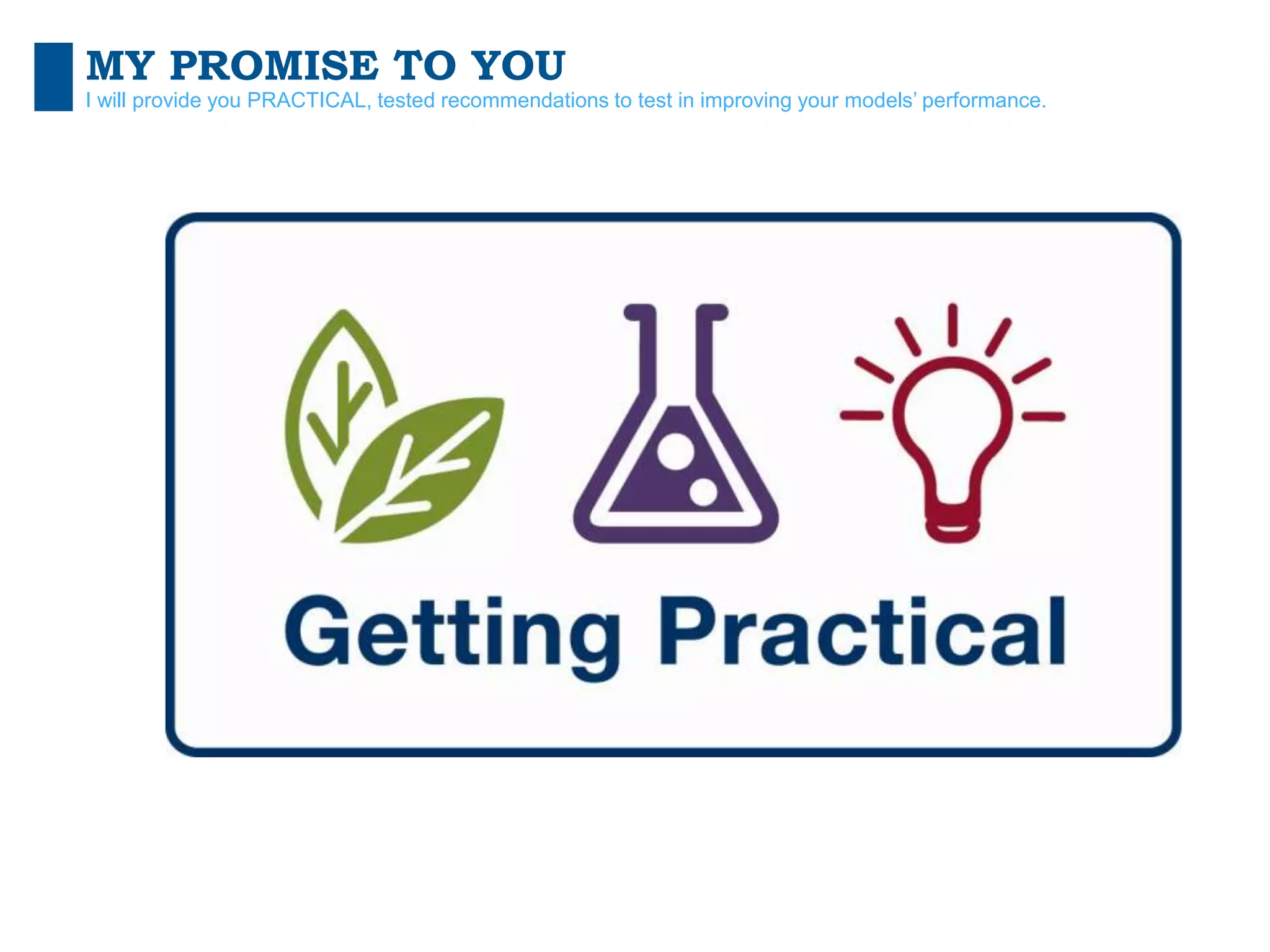 MY PROMISE TO YOU
I will provide you PRACTICAL, tested recommendations to test in improving your models' performance.

Getting Practical